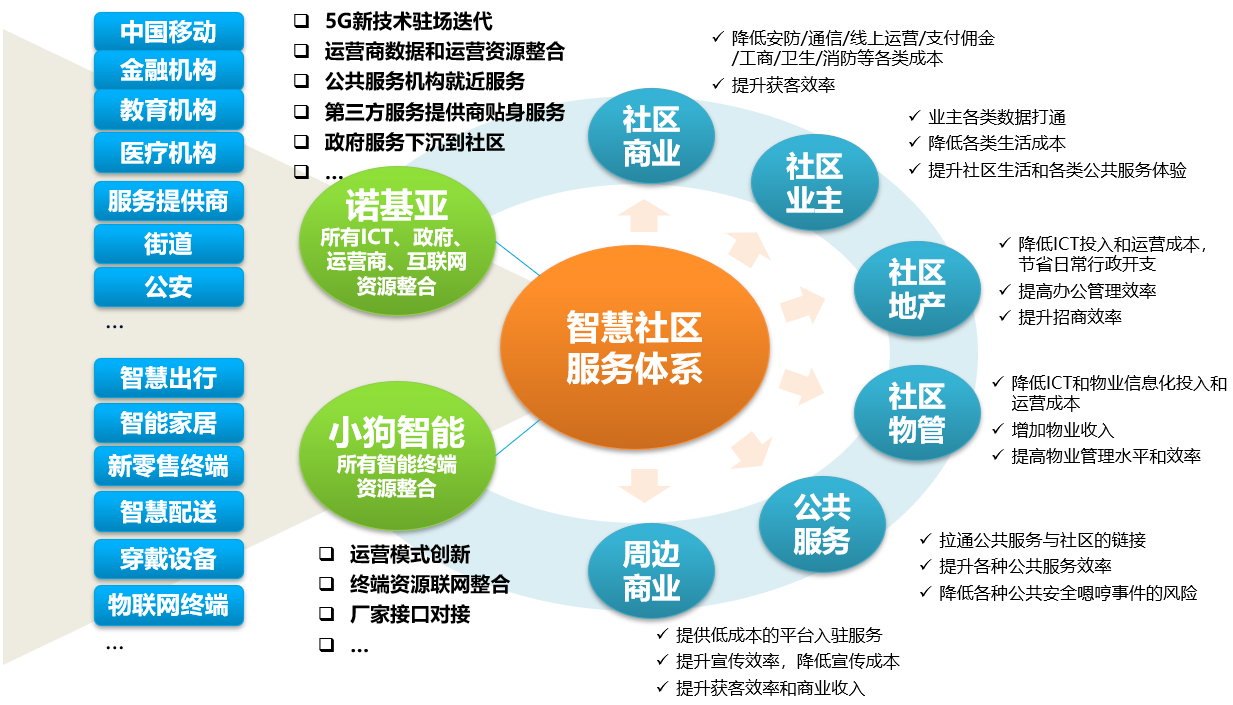 中国移动
金融机构
教育机构
医疗机构
服务提供商
街道
公安
...

智慧出行
智能家居
新零售终端
智慧配送
穿戴设备
物联网终端
...

❑ 5G新技术驻场迭代
❑ 运营商数据和运营资源整合
❑ 公共服务机构就近服务
❑ 第三方服务提供商贴身服务
❑ 政府服务下沉到社区
❑ ...

诺基亚
所有ICT、政府、运营商、互联网资源整合

小狗智能
所有智能终端资源整合

❑ 运营模式创新
❑ 终端资源联网整合
❑ 厂家接口对接
❑ ...

智慧社区服务体系

社区商业
✓ 降低安防/通信/线上运营/支付佣金/工商/卫生/消防等各类成本
✓ 提升获客效率

社区业主
✓ 业主各类数据打通
✓ 降低各类生活成本
✓ 提升社区生活和各类公共服务体验

社区地产
✓ 降低ICT投入和运营成本，节省日常行政开支
✓ 提高办公管理效率
✓ 提升招商效率

社区物管
✓ 降低ICT和物业信息化投入和运营成本
✓ 增加物业收入
✓ 提高物业管理水平和效率

公共服务
✓ 拉通公共服务与社区的链接
✓ 提升各种公共服务效率
✓ 降低各种公共安全嗯哼事件的风险

周边商业
✓ 提供低成本的平台入驻服务
✓ 提升宣传效率，降低宣传成本
✓ 提升获客效率和商业收入